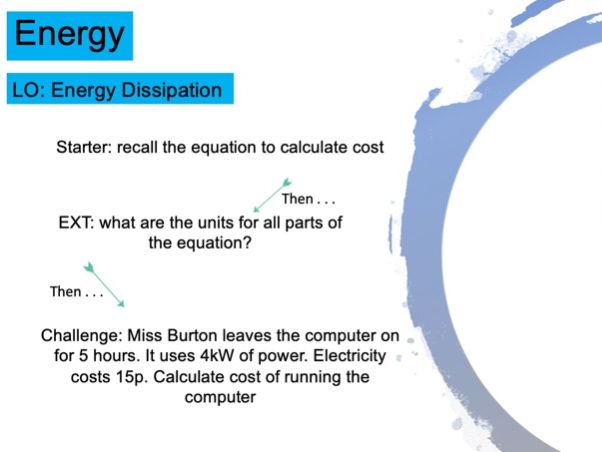 Energy

LO: Energy Dissipation

Starter: recall the equation to calculate cost

Then . . .

EXT: what are the units for all parts of the equation?

Then . . .

Challenge: Miss Burton leaves the computer on for 5 hours. It uses 4kW of power. Electricity costs 15p. Calculate cost of running the computer